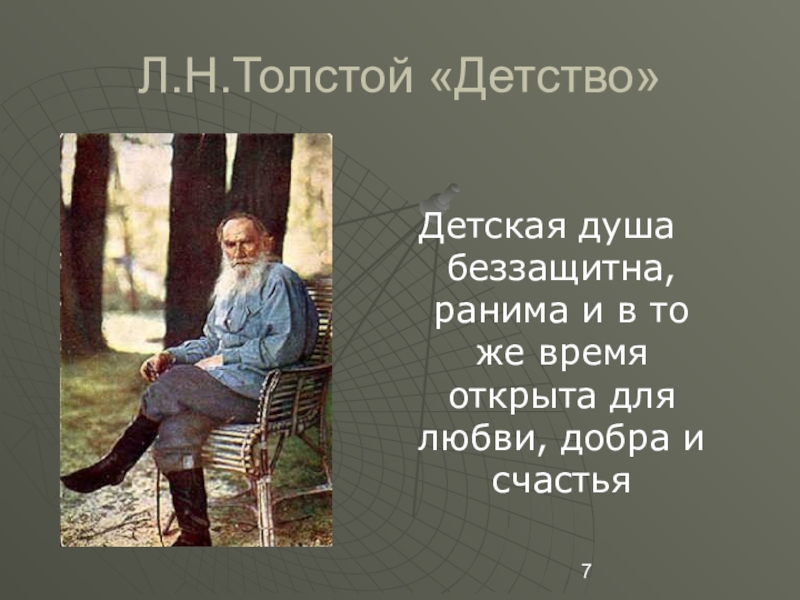 Л.Н.Толстой «Детство»

Детская душа беззащитна, ранима и в то же время открыта для любви, добра и счастья

7